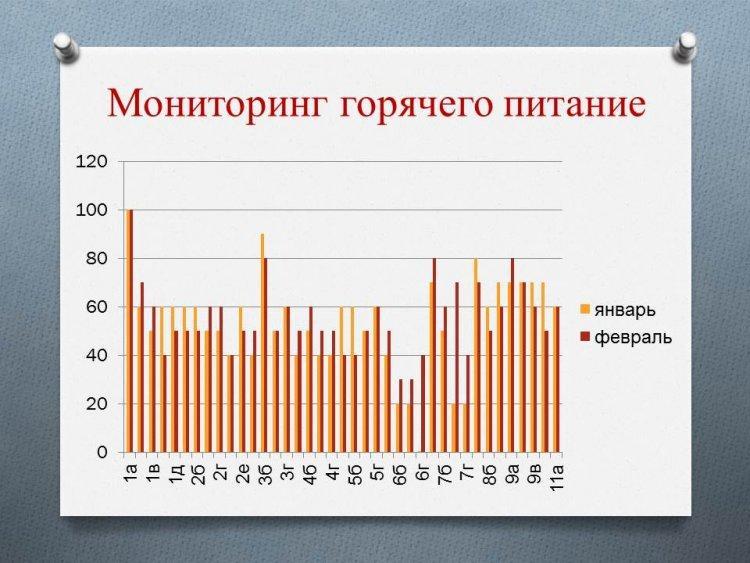 Мониторинг горячего питание

120
100
80
60
40
20
0

1а
1в
1д
2б
2г
2е
3б
3г
4б
4г
5б
5г
6б
6г
7б
7г
8б
9а
9в
11а

январь
февраль